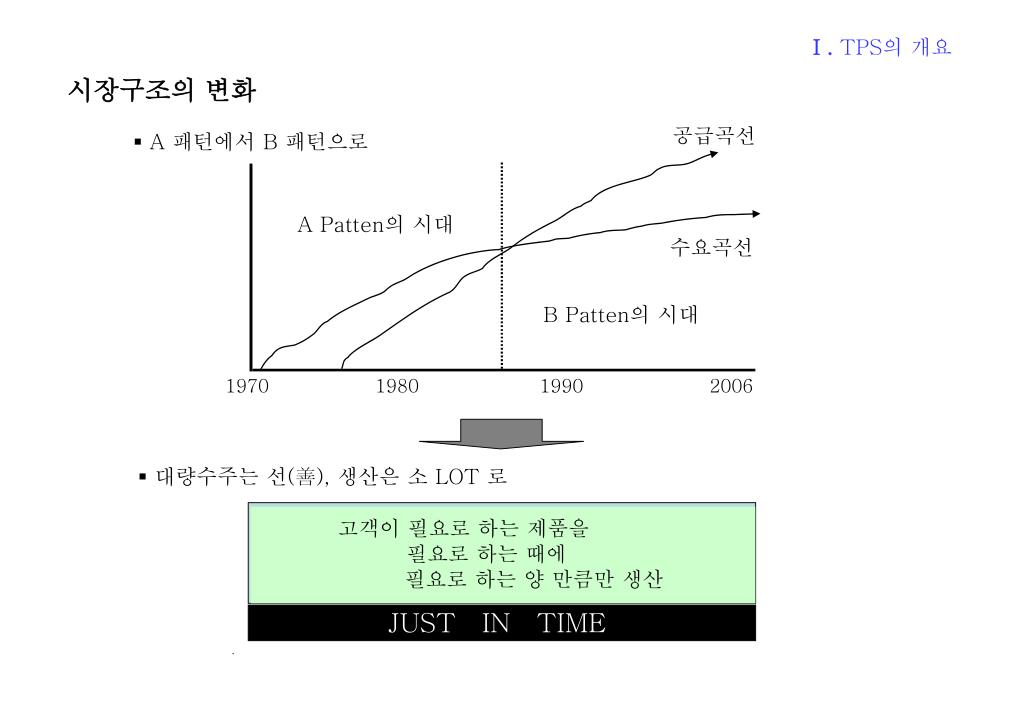 Ⅰ. TPS의 개요

시장구조의 변화

▪ A 패턴에서 B 패턴으로

공급곡선

A Patten의 시대

수요곡선

B Patten의 시대

1970 1980 1990 2006

▪ 대량수주는 선(善), 생산은 소 LOT 로

고객이 필요로 하는 제품을
필요로 하는 때에
필요로 하는 양 만큼만 생산

JUST IN TIME